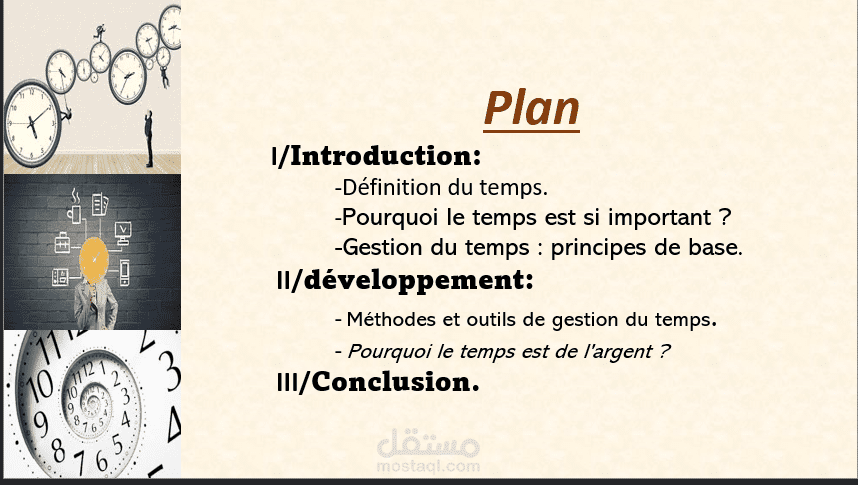 Plan

I/Introduction:

-Définition du temps.

-Pourquoi le temps est si important ?

-Gestion du temps : principes de base.

II/développement:

- Méthodes et outils de gestion du temps.

- Pourquoi le temps est de l'argent ?

III/Conclusion.

مستقل
mostaql.com